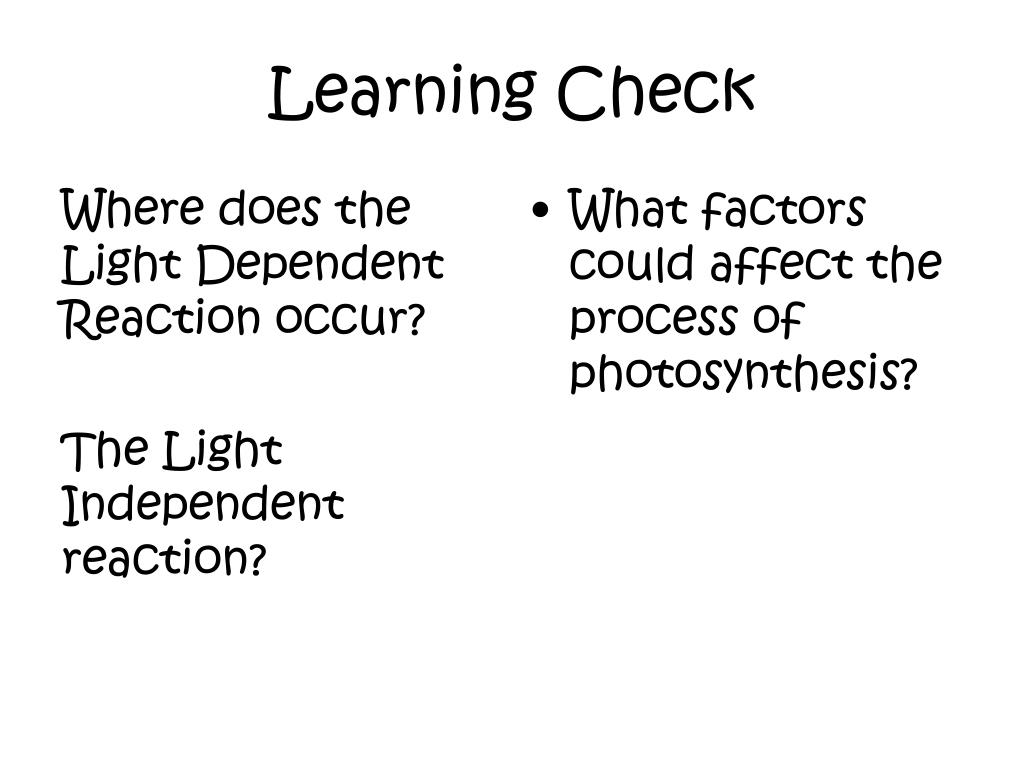 Learning Check

Where does the Light Dependent Reaction occur?

The Light Independent reaction?

• What factors could affect the process of photosynthesis?